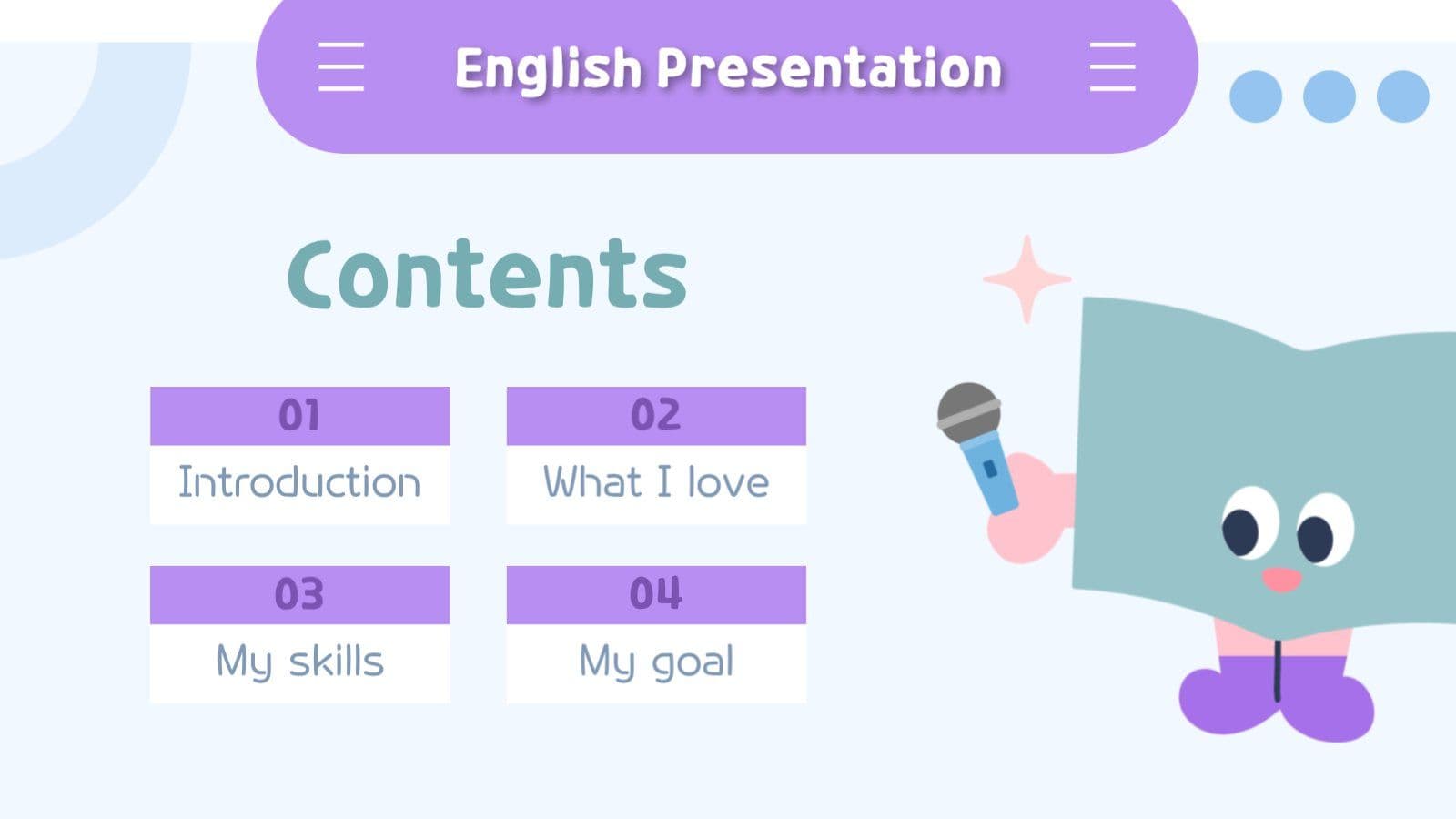 English Presentation

Contents

01
Introduction

02
What I love

03
My skills

04
My goal